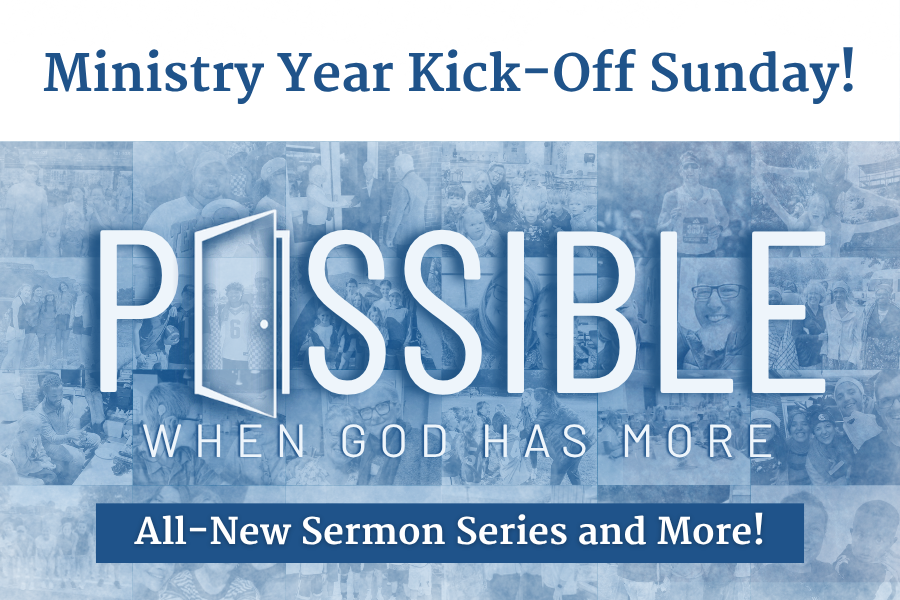 Ministry Year Kick-Off Sunday!

POSSIBLE

WHEN GOD HAS MORE

All-New Sermon Series and More!